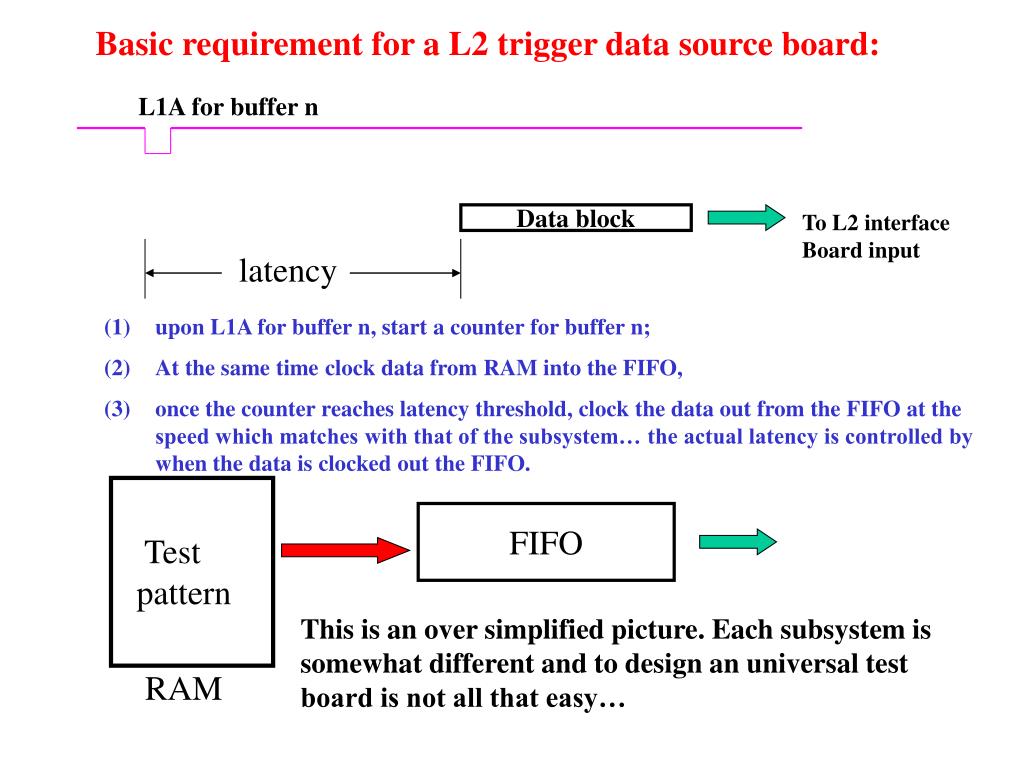 Basic requirement for a L2 trigger data source board:

L1A for buffer n

Data block

To L2 interface Board input

latency

(1) upon L1A for buffer n, start a counter for buffer n;

(2) At the same time clock data from RAM into the FIFO,

(3) once the counter reaches latency threshold, clock the data out from the FIFO at the speed which matches with that of the subsystem… the actual latency is controlled by when the data is clocked out the FIFO.

Test pattern

RAM

FIFO

This is an over simplified picture. Each subsystem is somewhat different and to design an universal test board is not all that easy…